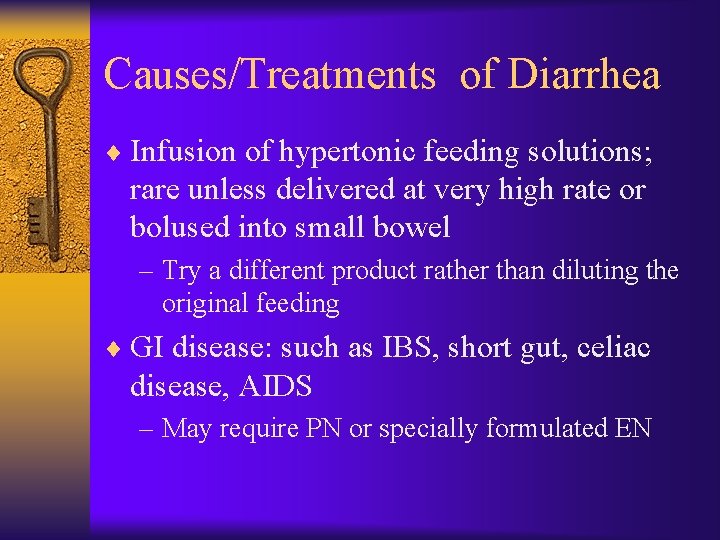 Causes/Treatments of Diarrhea

♦ Infusion of hypertonic feeding solutions; rare unless delivered at very high rate or bolused into small bowel

– Try a different product rather than diluting the original feeding

♦ GI disease: such as IBS, short gut, celiac disease, AIDS

– May require PN or specially formulated EN